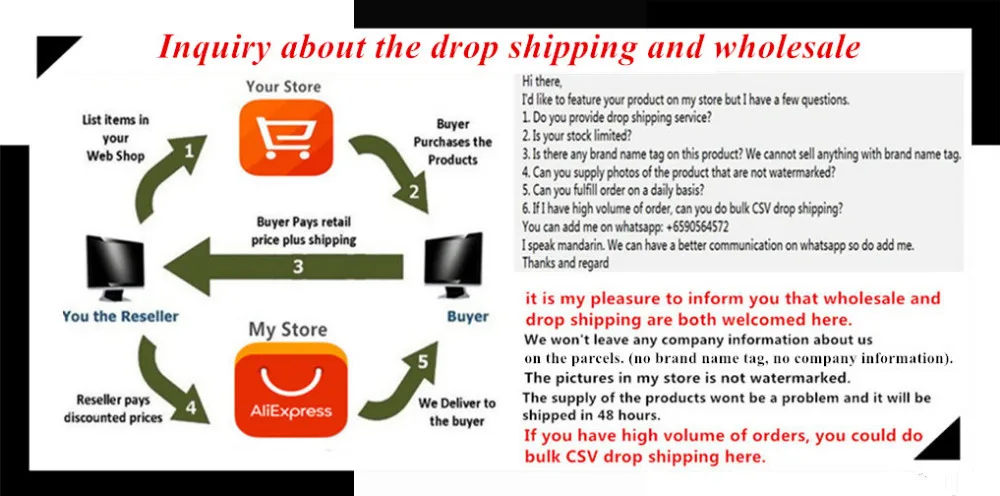 Inquiry about the drop shipping and wholesale

Your Store

List items in your Web Shop

1

Buyer Purchases the Products

2

Buyer Pays retail price plus shipping

3

You the Reseller

Buyer

My Store

AliExpress

Reseller pays discounted prices

4

5

We Deliver to the buyer

Hi there,
I'd like to feature your product on my store but I have a few questions.
1. Do you provide drop shipping service?
2. Is your stock limited?
3. Is there any brand name tag on this product? We cannot sell anything with brand name tag.
4. Can you supply photos of the product that are not watermarked?
5. Can you fulfill order on a daily basis?
6. If I have high volume of order, can you do bulk CSV drop shipping?
You can add me on whatsapp: +6590564572
I speak mandarin. We can have a better communication on whatsapp so do add me.
Thanks and regard

it is my pleasure to inform you that wholesale and drop shipping are both welcomed here.
We won't leave any company information about us on the parcels. (no brand name tag, no company information).
The pictures in my store is not watermarked.
The supply of the products wont be a problem and it will be shipped in 48 hours.
If you have high volume of orders, you could do bulk CSV drop shipping here.